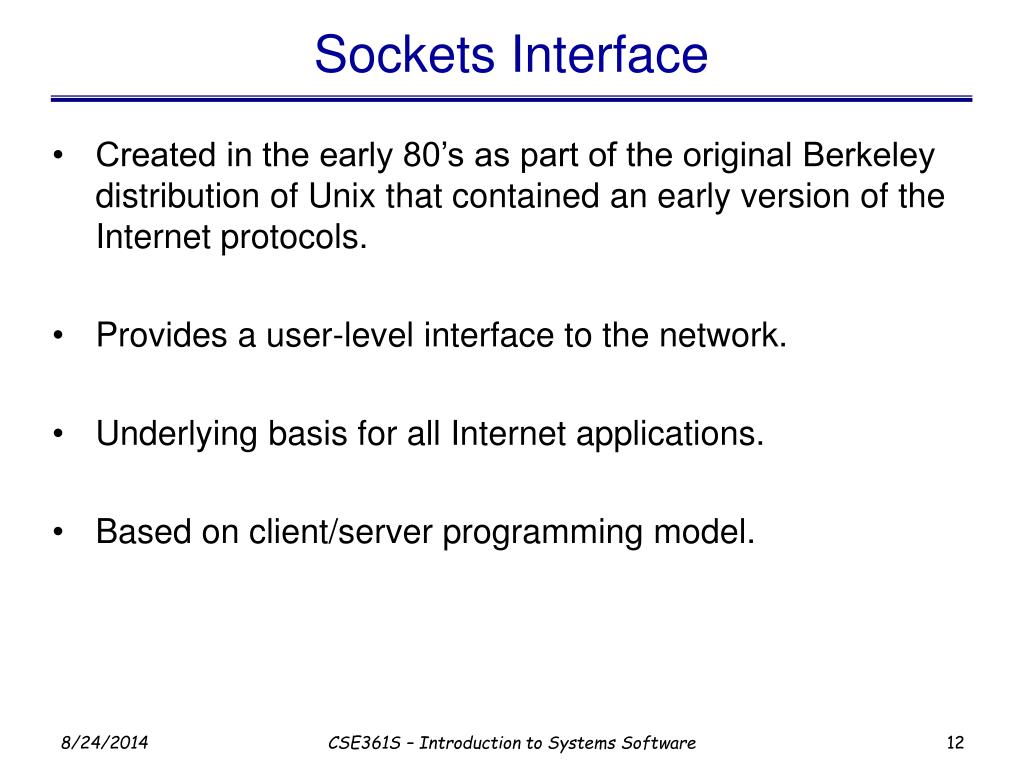 Sockets Interface

• Created in the early 80’s as part of the original Berkeley distribution of Unix that contained an early version of the Internet protocols.

• Provides a user-level interface to the network.

• Underlying basis for all Internet applications.

• Based on client/server programming model.

8/24/2014

CSE361S – Introduction to Systems Software

12